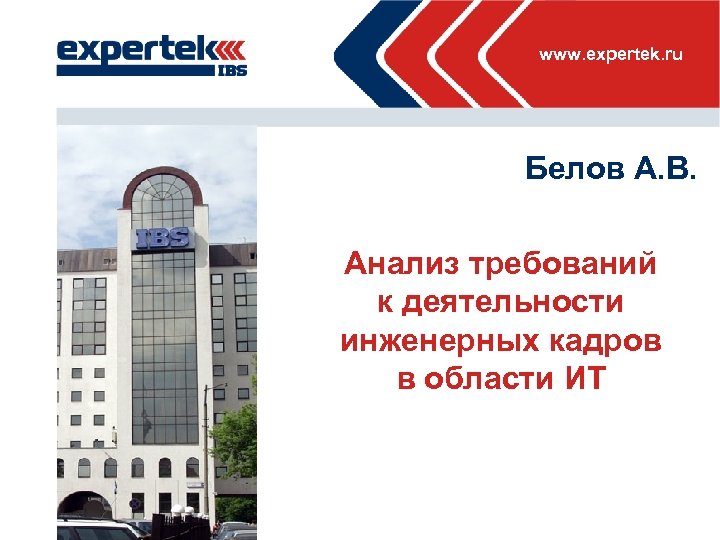 expertek IBS

www.expertek.ru

IBS

Белов А.В.

Анализ требований к деятельности инженерных кадров в области ИТ